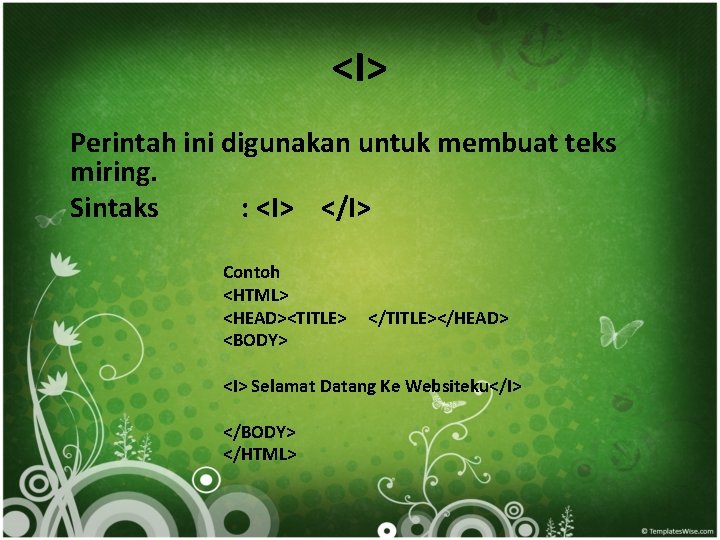 <I>

Perintah ini digunakan untuk membuat teks miring.
Sintaks : <I> </I>

Contoh
<HTML>
<HEAD><TITLE> </TITLE></HEAD>
<BODY>

<I> Selamat Datang Ke Websiteku</I>

</BODY>
</HTML>

© TemplatesWise.com